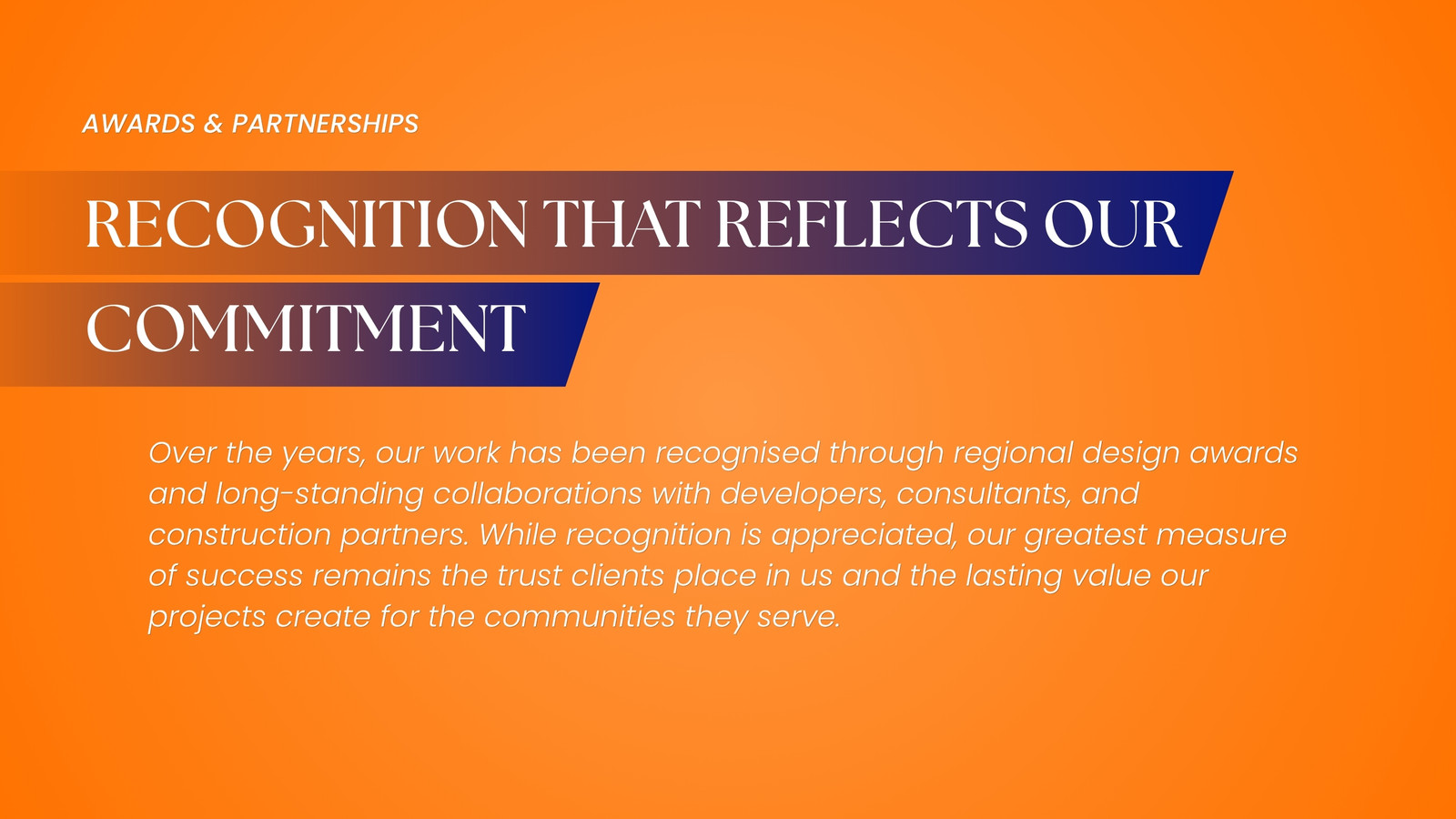 AWARDS & PARTNERSHIPS

RECOGNITION THAT REFLECTS OUR COMMITMENT

Over the years, our work has been recognised through regional design awards and long-standing collaborations with developers, consultants, and construction partners. While recognition is appreciated, our greatest measure of success remains the trust clients place in us and the lasting value our projects create for the communities they serve.